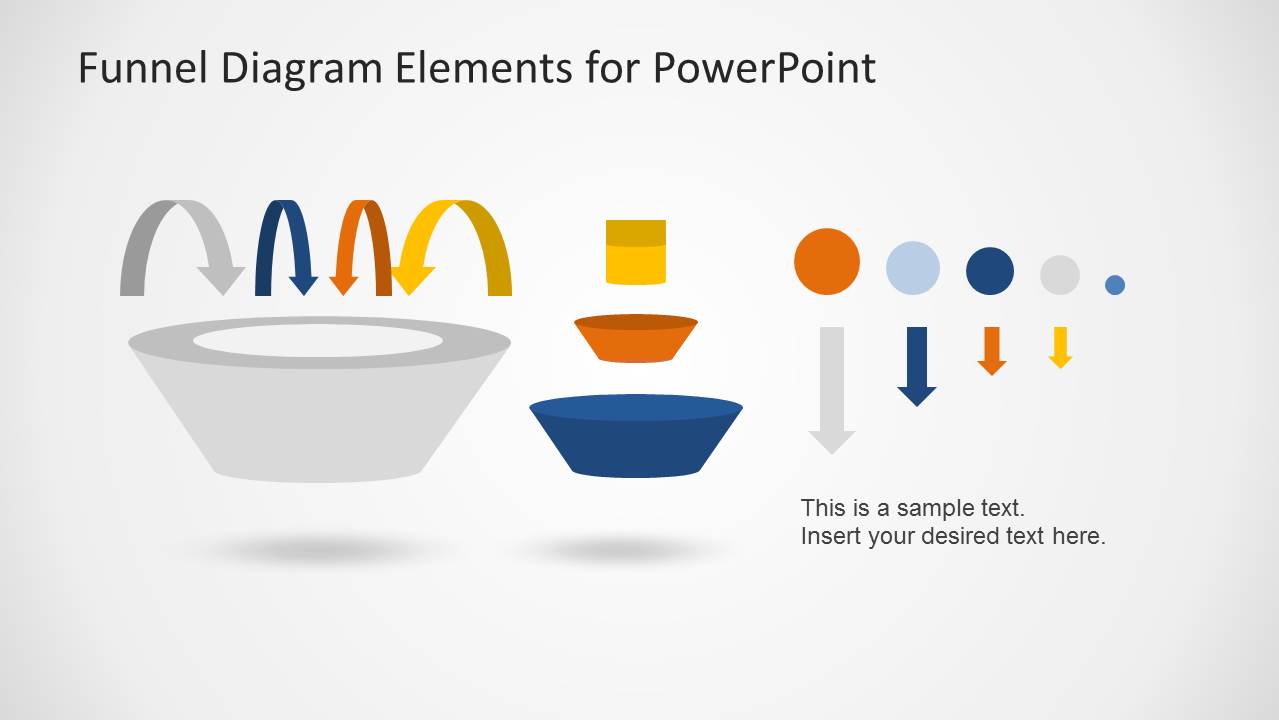 Funnel Diagram Elements for PowerPoint

This is a sample text.
Insert your desired text here.